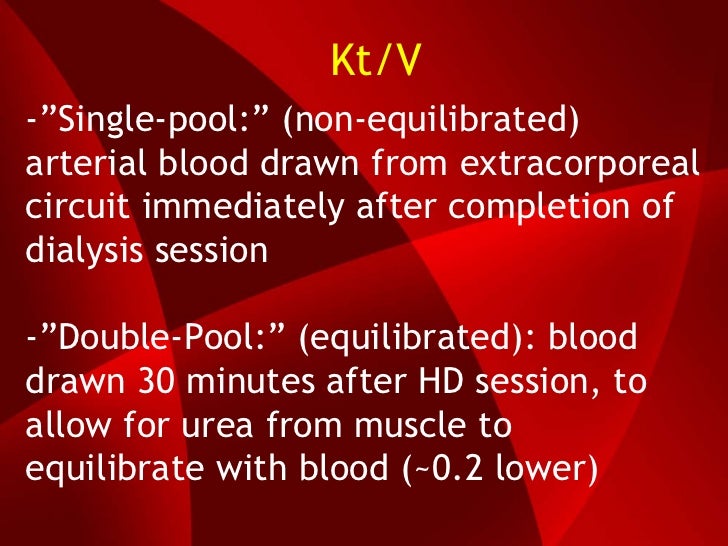 Kt/V

-”Single-pool:” (non-equilibrated) arterial blood drawn from extracorporeal circuit immediately after completion of dialysis session

-”Double-Pool:” (equilibrated): blood drawn 30 minutes after HD session, to allow for urea from muscle to equilibrate with blood (~0.2 lower)